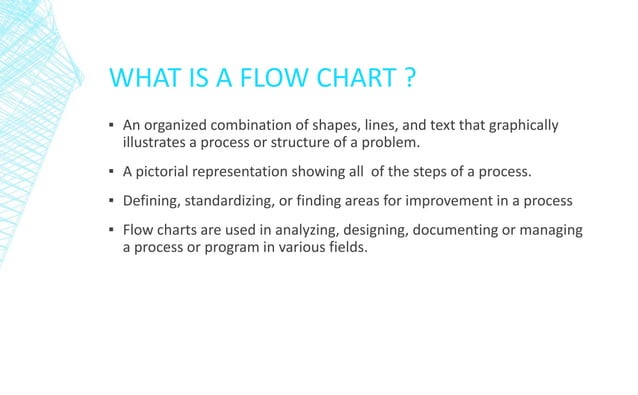 WHAT IS A FLOW CHART ?

▪ An organized combination of shapes, lines, and text that graphically illustrates a process or structure of a problem.

▪ A pictorial representation showing all of the steps of a process.

▪ Defining, standardizing, or finding areas for improvement in a process

▪ Flow charts are used in analyzing, designing, documenting or managing a process or program in various fields.